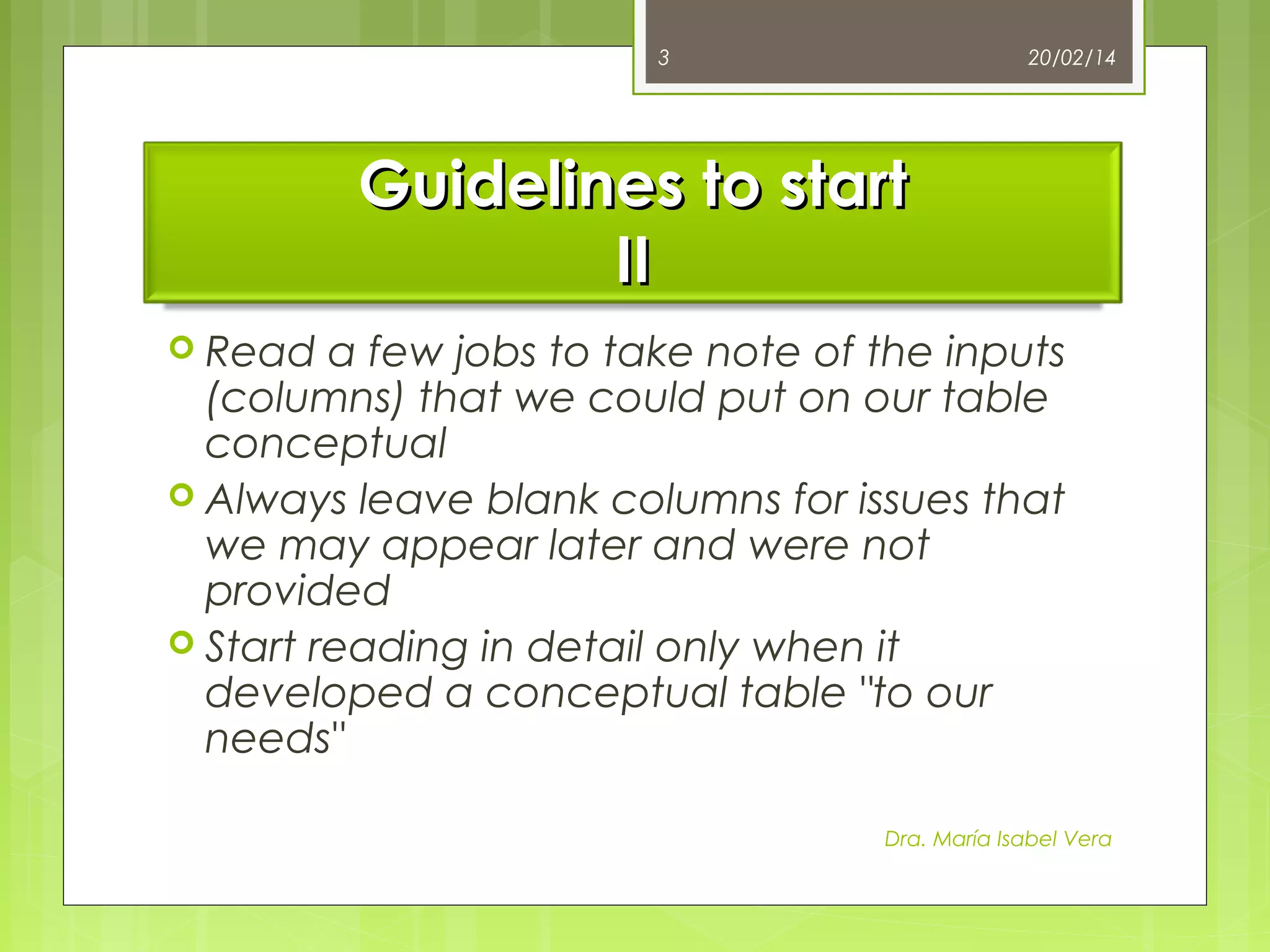 3

20/02/14

Guidelines to start II

Read a few jobs to take note of the inputs (columns) that we could put on our table conceptual

Always leave blank columns for issues that we may appear later and were not provided

Start reading in detail only when it developed a conceptual table "to our needs"

Dra. María Isabel Vera